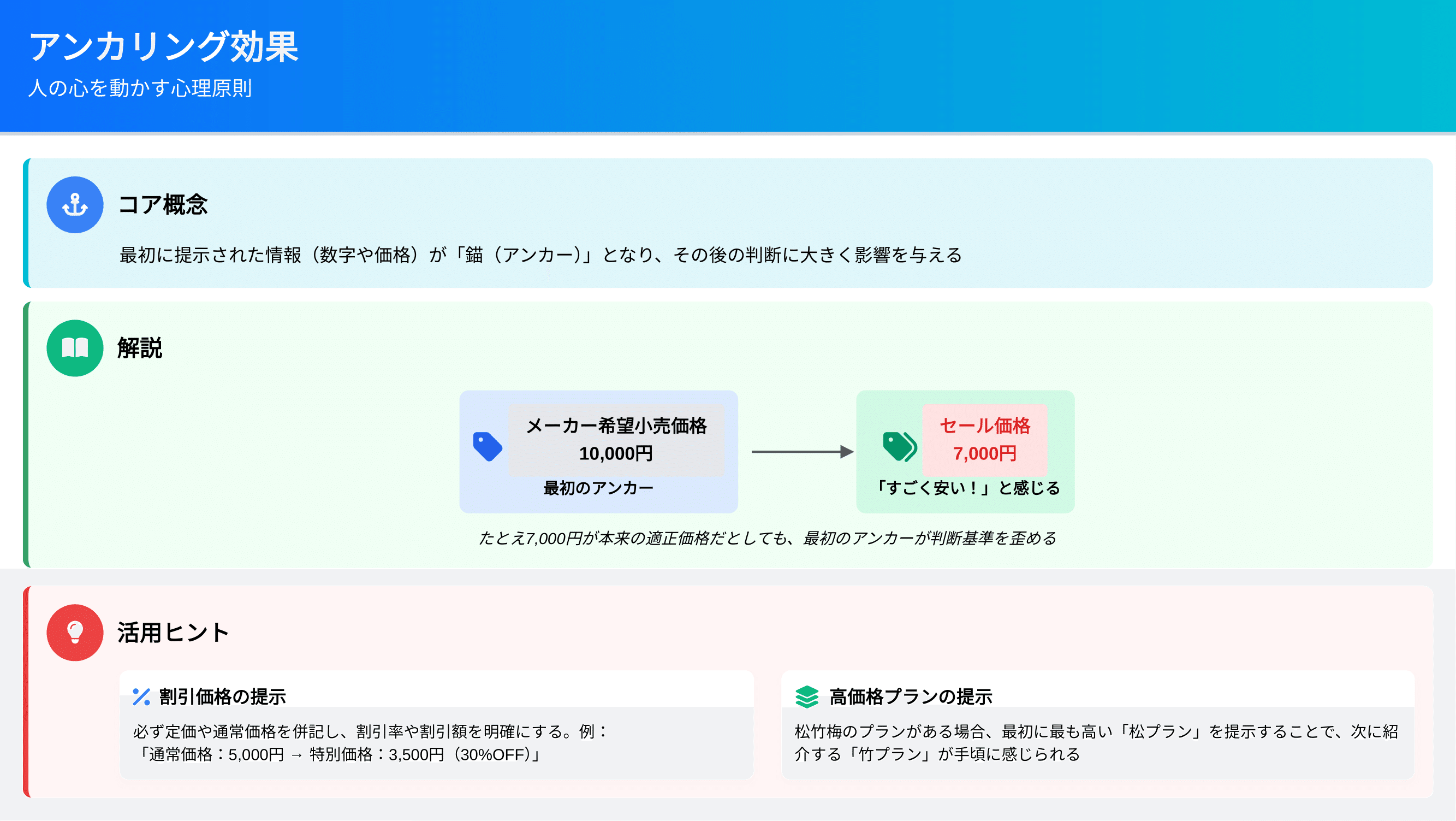 アンカリング効果
人の心を動かす心理原則

コア概念

最初に提示された情報（数字や価格）が「錨（アンカー）」となり、その後の判断に大きく影響を与える

解説

メーカー希望小売価格
10,000円
最初のアンカー

セール価格
7,000円
「すごく安い！」と感じる

たとえ7,000円が本来の適正価格だとしても、最初のアンカーが判断基準を歪める

活用ヒント

割引価格の提示

必ず定価や通常価格を併記し、割引率や割引額を明確にする。例：「通常価格：5,000円 → 特別価格：3,500円（30%OFF）」

高価格プランの提示

松竹梅のプランがある場合、最初に最も高い「松プラン」を提示することで、次に紹介する「竹プラン」が手頃に感じられる